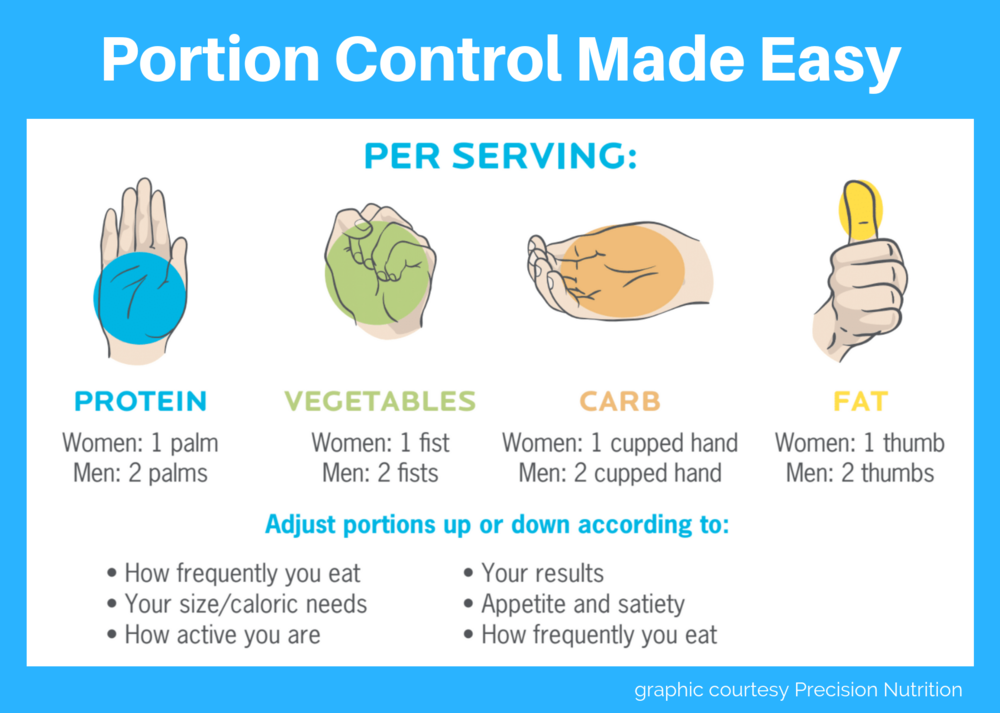 Portion Control Made Easy

PER SERVING:

PROTEIN
Women: 1 palm
Men: 2 palms

VEGETABLES
Women: 1 fist
Men: 2 fists

CARB
Women: 1 cupped hand
Men: 2 cupped hand

FAT
Women: 1 thumb
Men: 2 thumbs

Adjust portions up or down according to:

• How frequently you eat
• Your size/caloric needs
• How active you are

• Your results
• Appetite and satiety
• How frequently you eat

graphic courtesy Precision Nutrition